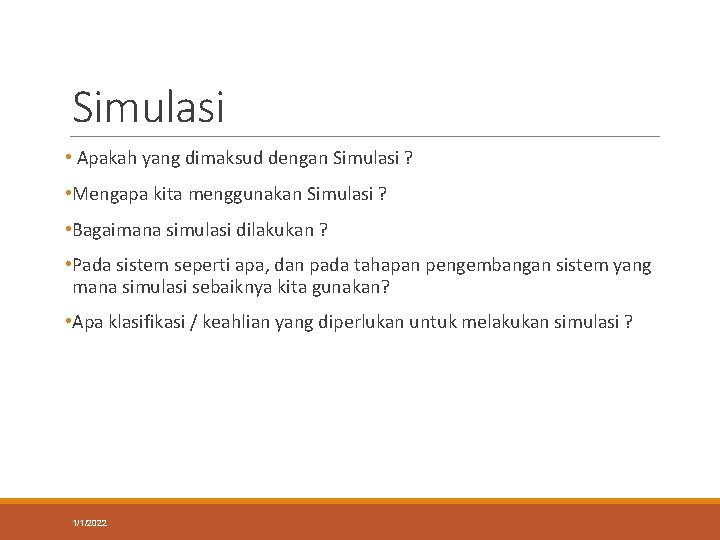 Simulasi

• Apakah yang dimaksud dengan Simulasi ?

•Mengapa kita menggunakan Simulasi ?

•Bagaimana simulasi dilakukan ?

•Pada sistem seperti apa, dan pada tahapan pengembangan sistem yang mana simulasi sebaiknya kita gunakan?

•Apa klasifikasi / keahlian yang diperlukan untuk melakukan simulasi ?

1/1/2022